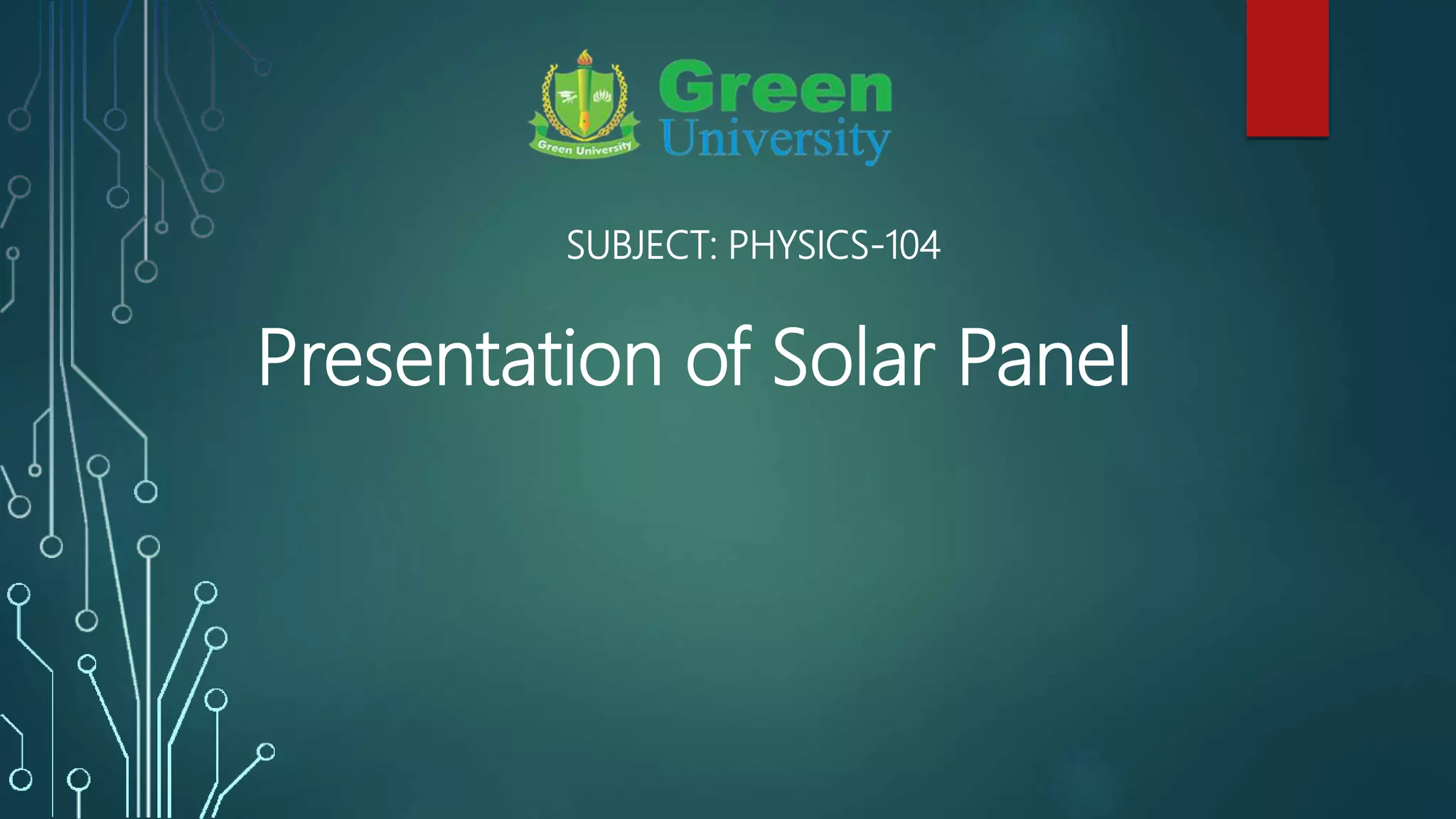 Green University

Green University

SUBJECT: PHYSICS-104

Presentation of Solar Panel